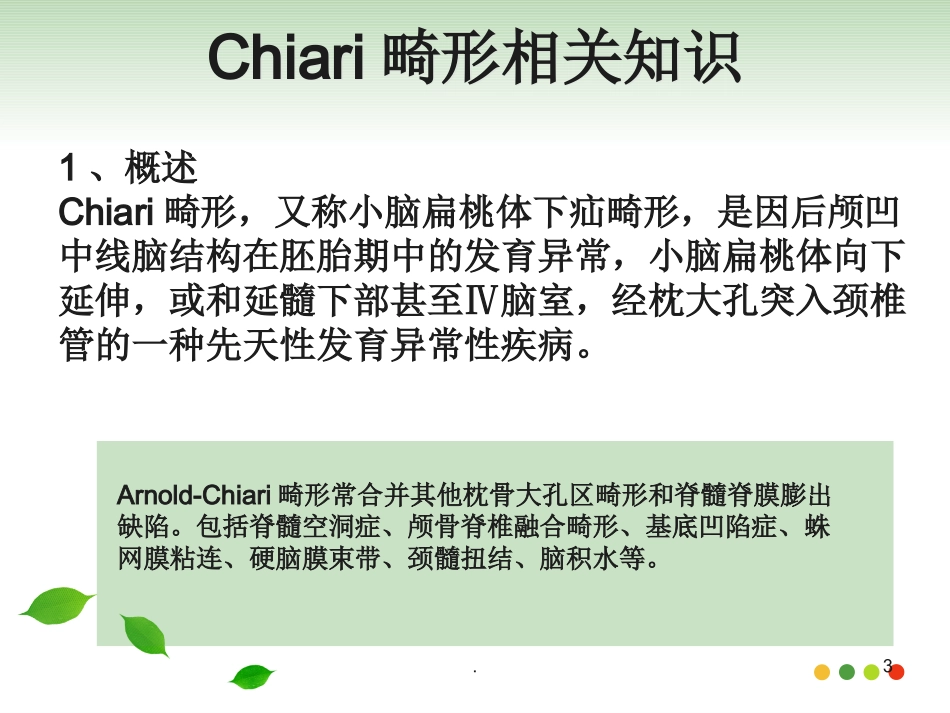 Chiari 畸形相关知识

1 、概述
Chiari 畸形，又称小脑扁桃体下疝畸形，是因后颅凹中线脑结构在胚胎期中的发育异常，小脑扁桃体向下延伸，或和延髓下部甚至Ⅳ脑室，经枕大孔突入颈椎管的一种先天性发育异常性疾病。

Arnold-Chiari 畸形常合并其他枕骨大孔区畸形和脊髓脊膜膨出缺陷。包括脊髓空洞症、颅骨脊椎融合畸形、基底凹陷症、蛛网膜粘连、硬脑膜束带、颈髓扭结、脑积水等。

.

3